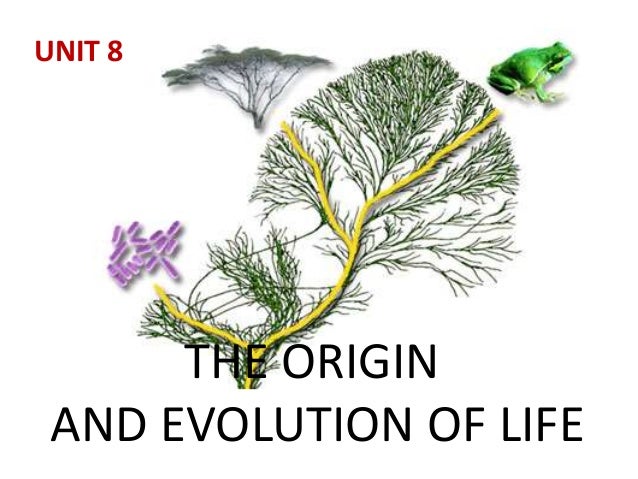 UNIT 8

THE ORIGIN
AND EVOLUTION OF LIFE